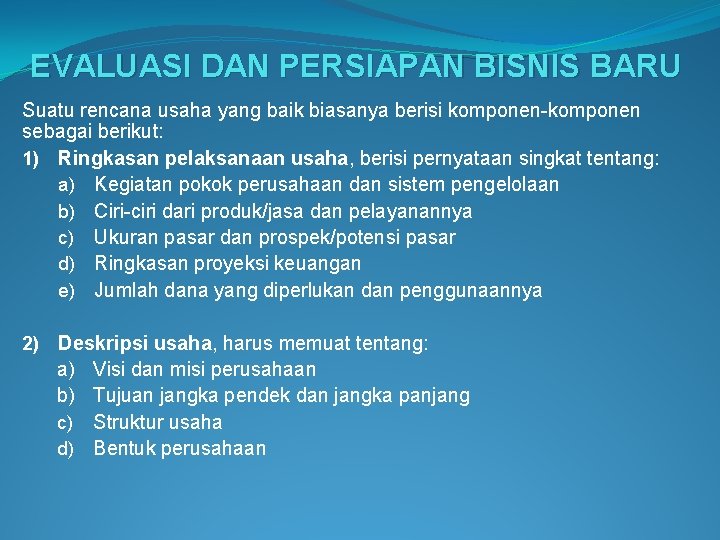 EVALUASI DAN PERSIAPAN BISNIS BARU

Suatu rencana usaha yang baik biasanya berisi komponen-komponen sebagai berikut:

1) Ringkasan pelaksanaan usaha, berisi pernyataan singkat tentang:
a) Kegiatan pokok perusahaan dan sistem pengelolaan
b) Ciri-ciri dari produk/jasa dan pelayanannya
c) Ukuran pasar dan prospek/potensi pasar
d) Ringkasan proyeksi keuangan
e) Jumlah dana yang diperlukan dan penggunaannya

2) Deskripsi usaha, harus memuat tentang:
a) Visi dan misi perusahaan
b) Tujuan jangka pendek dan jangka panjang
c) Struktur usaha
d) Bentuk perusahaan